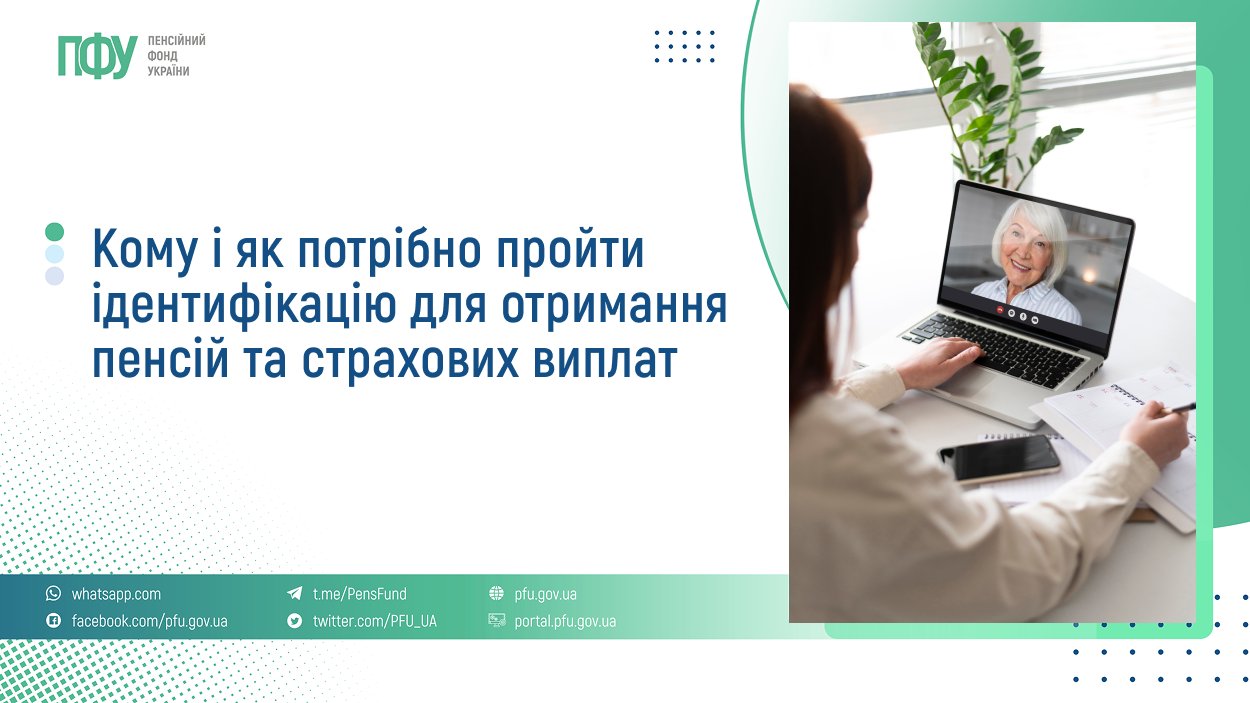 ПФУ ПЕНСІЙНИЙ ФОНД УКРАЇНИ

Кому і як потрібно пройти ідентифікацію для отримання пенсій та страхових виплат

whatsapp.com
facebook.com/pfu.gov.ua
t.me/PensFund
twitter.com/PFU_UA
pfu.gov.ua
portal.pfu.gov.ua